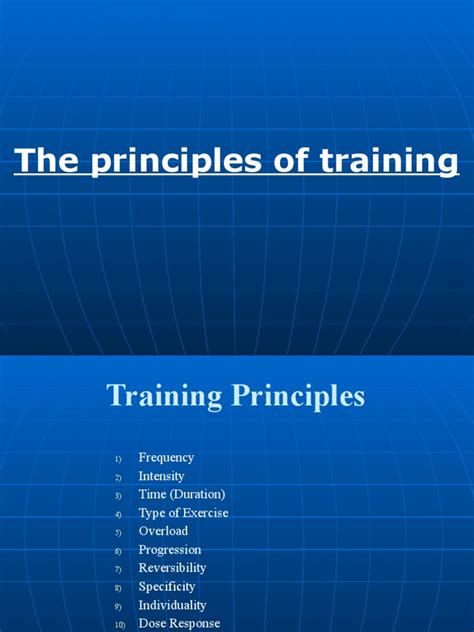 The principles of training

Training Principles

1) Frequency
2) Intensity
3) Time (Duration)
4) Type of Exercise
5) Overload
6) Progression
7) Reversibility
8) Specificity
9) Individuality
10) Dose Response